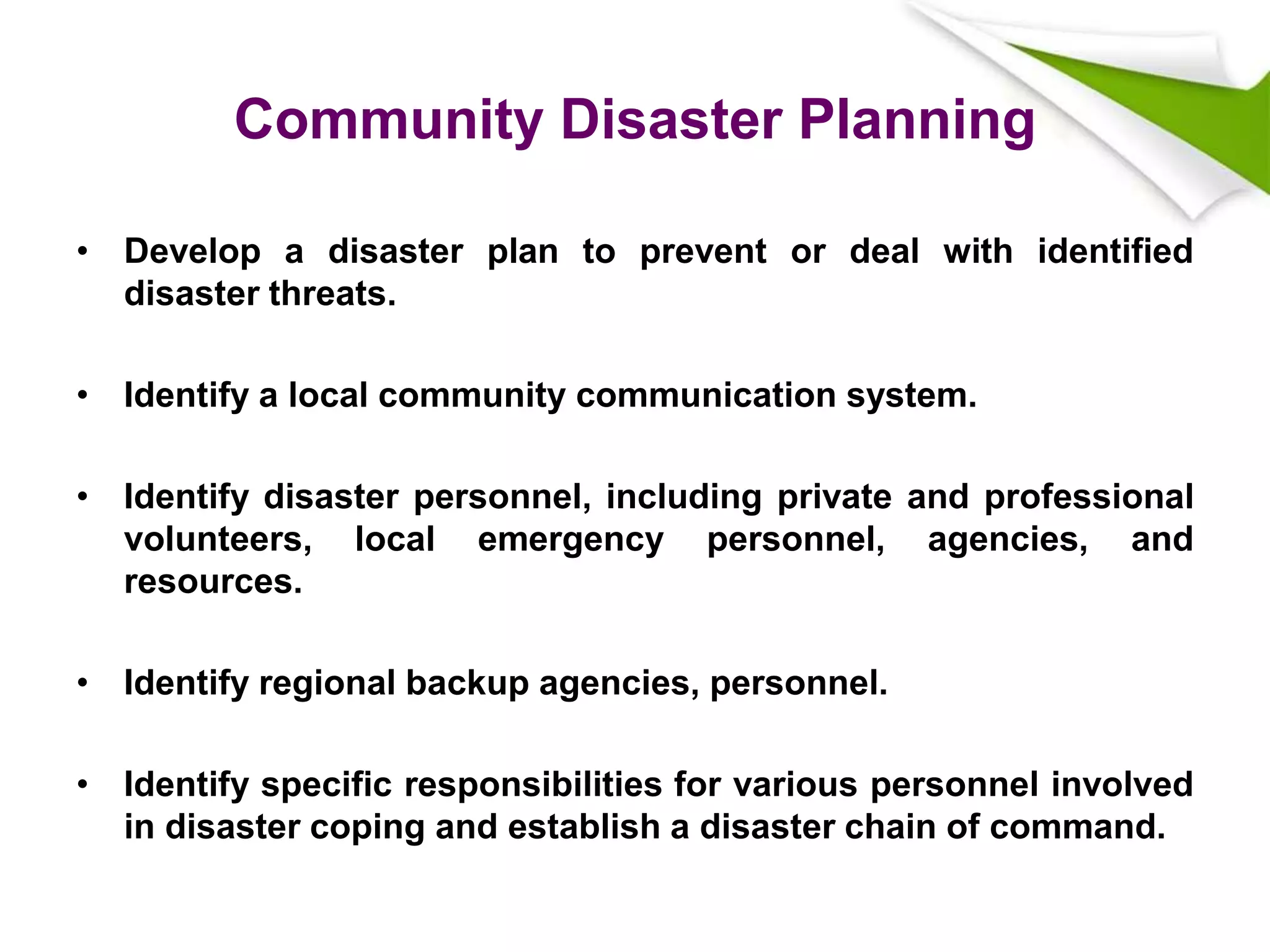 Community Disaster Planning

• Develop a disaster plan to prevent or deal with identified disaster threats.

• Identify a local community communication system.

• Identify disaster personnel, including private and professional volunteers, local emergency personnel, agencies, and resources.

• Identify regional backup agencies, personnel.

• Identify specific responsibilities for various personnel involved in disaster coping and establish a disaster chain of command.